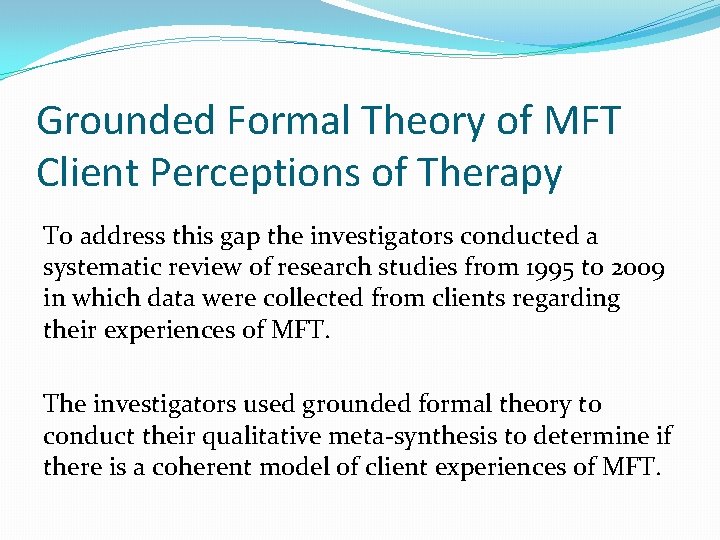 Grounded Formal Theory of MFT Client Perceptions of Therapy

To address this gap the investigators conducted a systematic review of research studies from 1995 to 2009 in which data were collected from clients regarding their experiences of MFT.

The investigators used grounded formal theory to conduct their qualitative meta-synthesis to determine if there is a coherent model of client experiences of MFT.